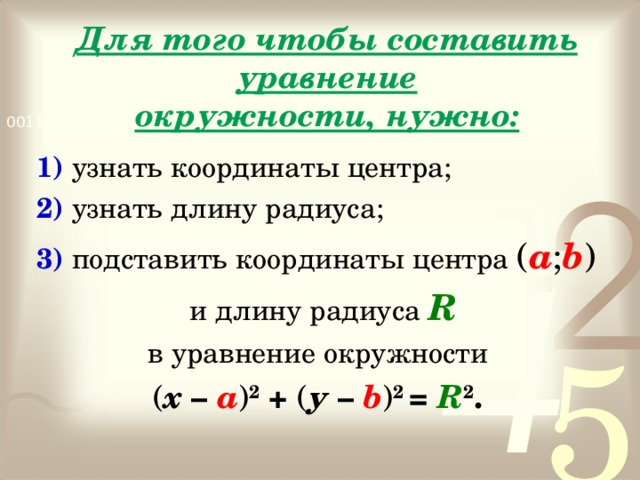 Для того чтобы составить уравнение окружности, нужно:

0011

1) узнать координаты центра;

2) узнать длину радиуса;

3) подставить координаты центра $(a;b)$ и длину радиуса $R$ в уравнение окружности $(x - a)^2 + (y - b)^2 = R^2$.

2

+5